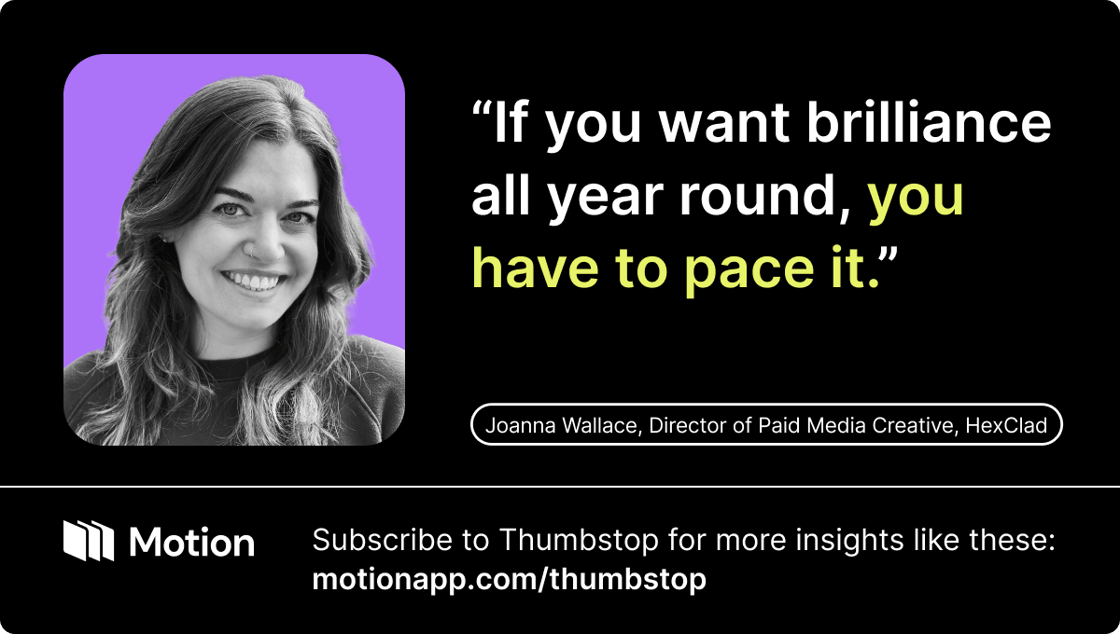 “If you want brilliance all year round, you have to pace it.”

Joanna Wallace, Director of Paid Media Creative, HexClad

Motion

Subscribe to Thumbstop for more insights like these:
motionapp.com/thumbstop